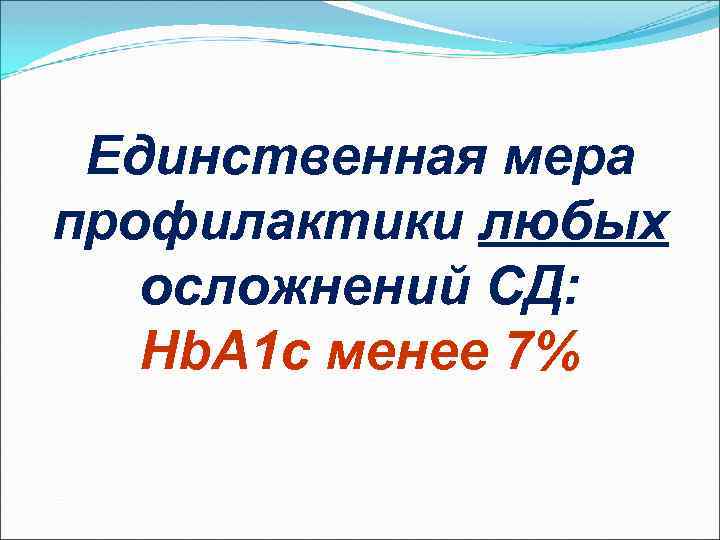 Единственная мера профилактики любых осложнений СД:
HbA1c менее 7%